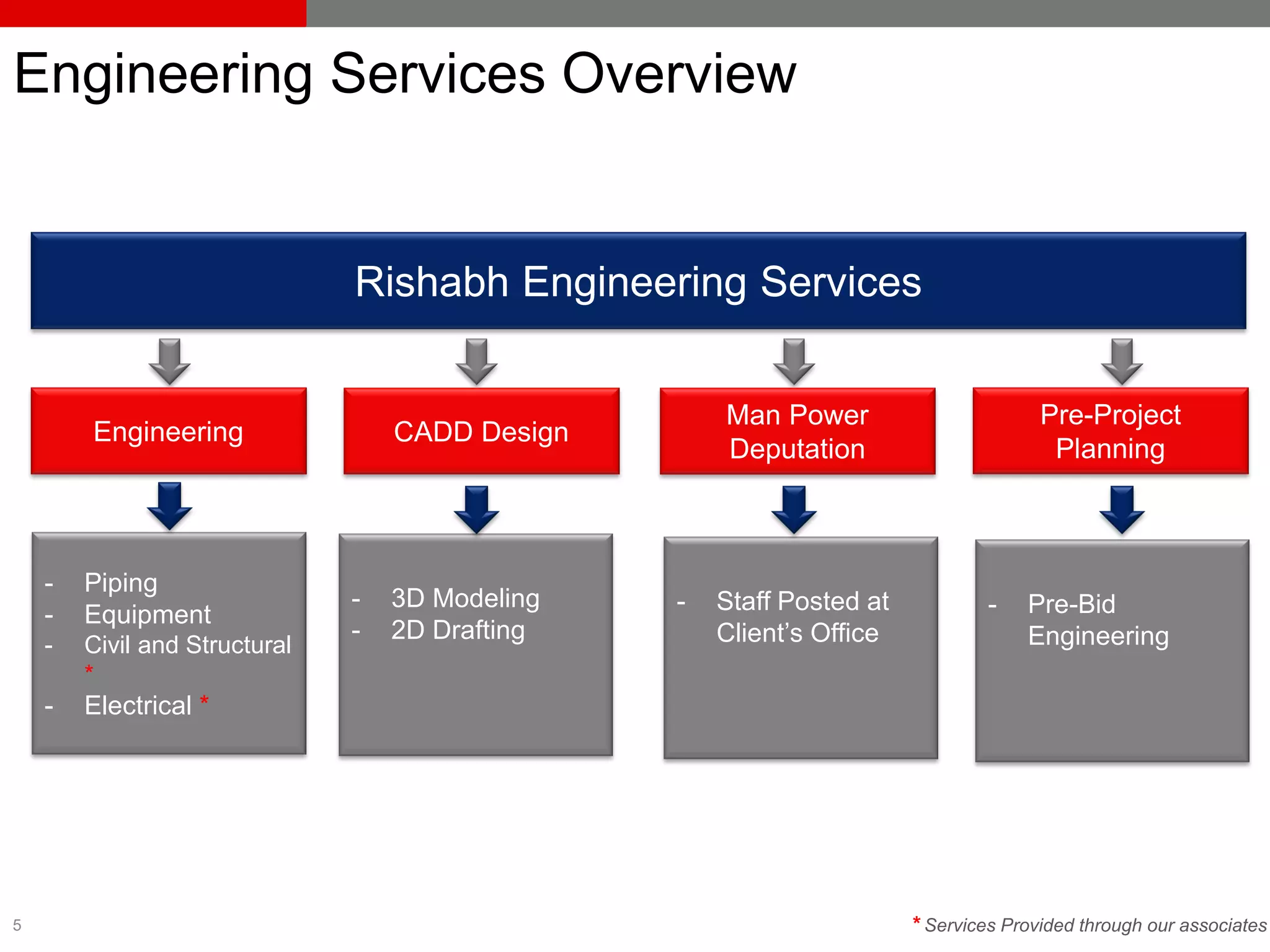 Engineering Services Overview

Rishabh Engineering Services

Engineering

CADD Design

Man Power Deputation

Pre-Project Planning

- Piping
- Equipment
- Civil and Structural *
- Electrical *

- 3D Modeling
- 2D Drafting

- Staff Posted at Client's Office

- Pre-Bid Engineering

5

* Services Provided through our associates